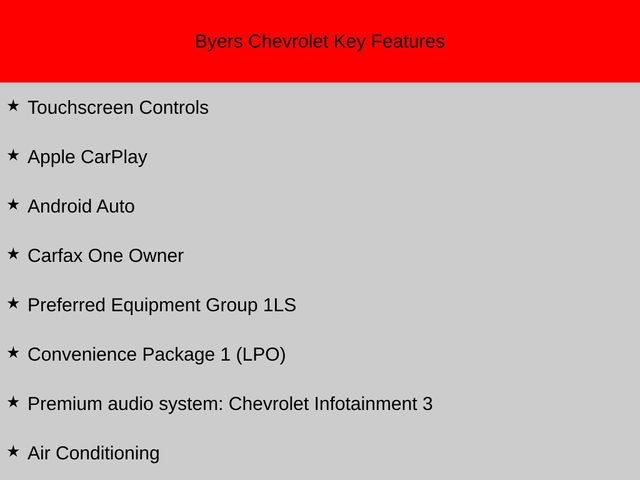 Byers Chevrolet Key Features

★ Touchscreen Controls

★ Apple CarPlay

★ Android Auto

★ Carfax One Owner

★ Preferred Equipment Group 1LS

★ Convenience Package 1 (LPO)

★ Premium audio system: Chevrolet Infotainment 3

★ Air Conditioning